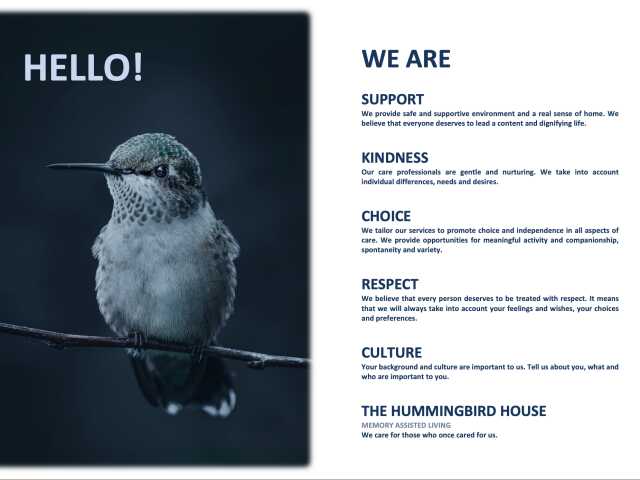 HELLO!

WE ARE

SUPPORT
We provide safe and supportive environment and a real sense of home. We believe that everyone deserves to lead a content and dignifying life.

KINDNESS
Our care professionals are gentle and nurturing. We take into account individual differences, needs and desires.

CHOICE
We tailor our services to promote choice and independence in all aspects of care. We provide opportunities for meaningful activity and companionship, spontaneity and variety.

RESPECT
We believe that every person deserves to be treated with respect. It means that we will always take into account your feelings and wishes, your choices and preferences.

CULTURE
Your background and culture are important to us. Tell us about you, what and who are important to you.

THE HUMMINGBIRD HOUSE
MEMORY ASSISTED LIVING
We care for those who once cared for us.